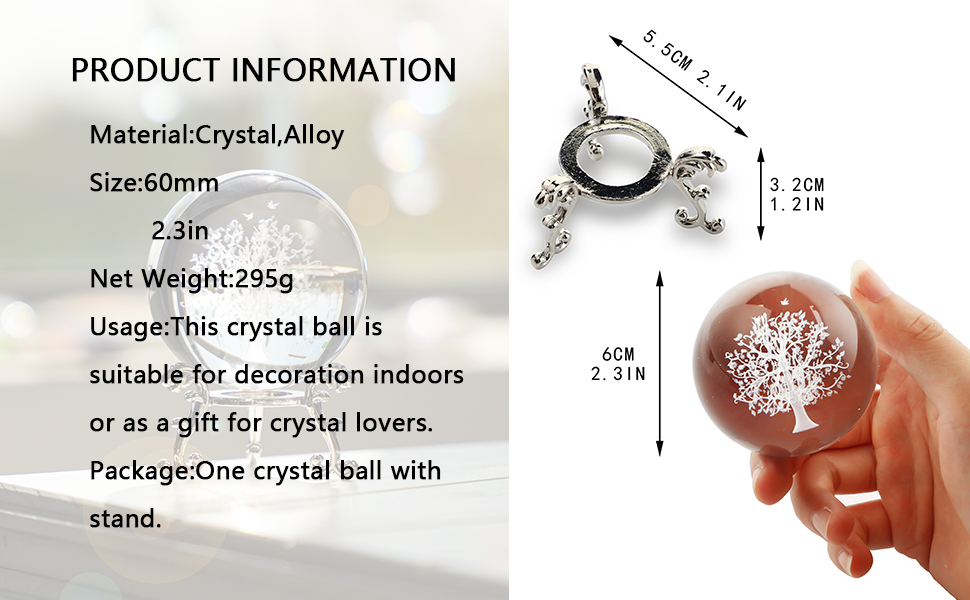 PRODUCT INFORMATION

Material:Crystal,Alloy

Size:60mm

2.3in

Net Weight:295g

Usage:This crystal ball is suitable for decoration indoors or as a gift for crystal lovers.

Package:One crystal ball with stand.

5.5CM 2.1IN

3.2CM
1.2IN

6CM
2.3IN